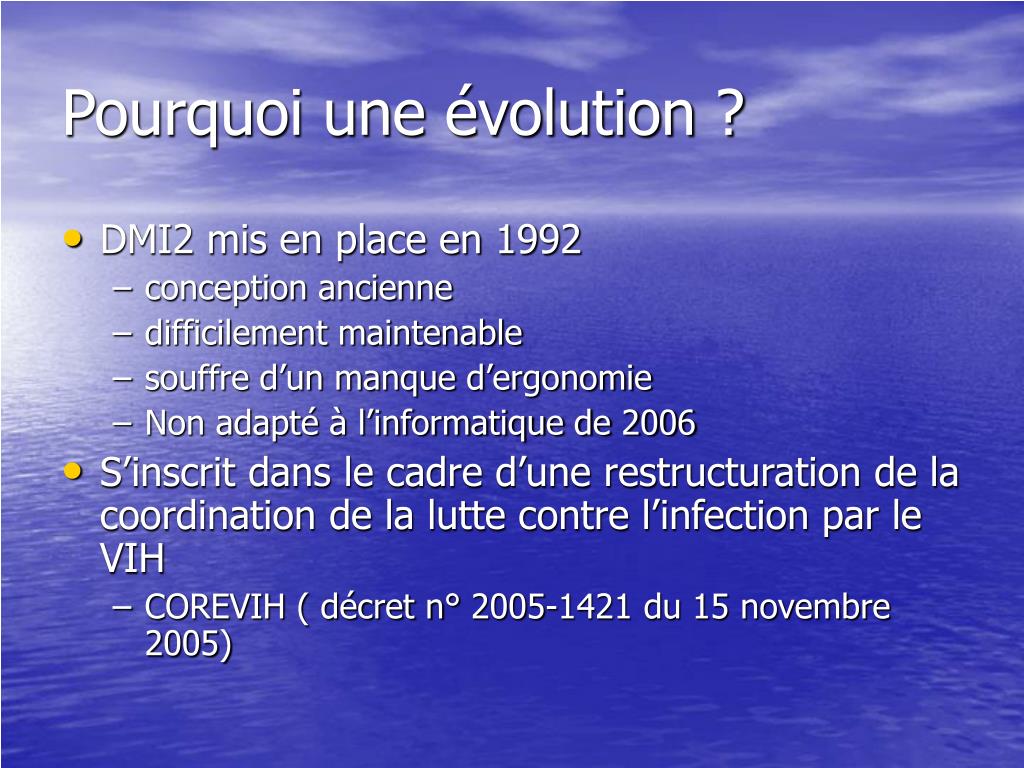 Pourquoi une évolution ?

• DMI2 mis en place en 1992
– conception ancienne
– difficilement maintenable
– souffre d’un manque d’ergonomie
– Non adapté à l’informatique de 2006
• S’inscrit dans le cadre d’une restructuration de la coordination de la lutte contre l’infection par le VIH
– COREVIH ( décret n° 2005-1421 du 15 novembre 2005)